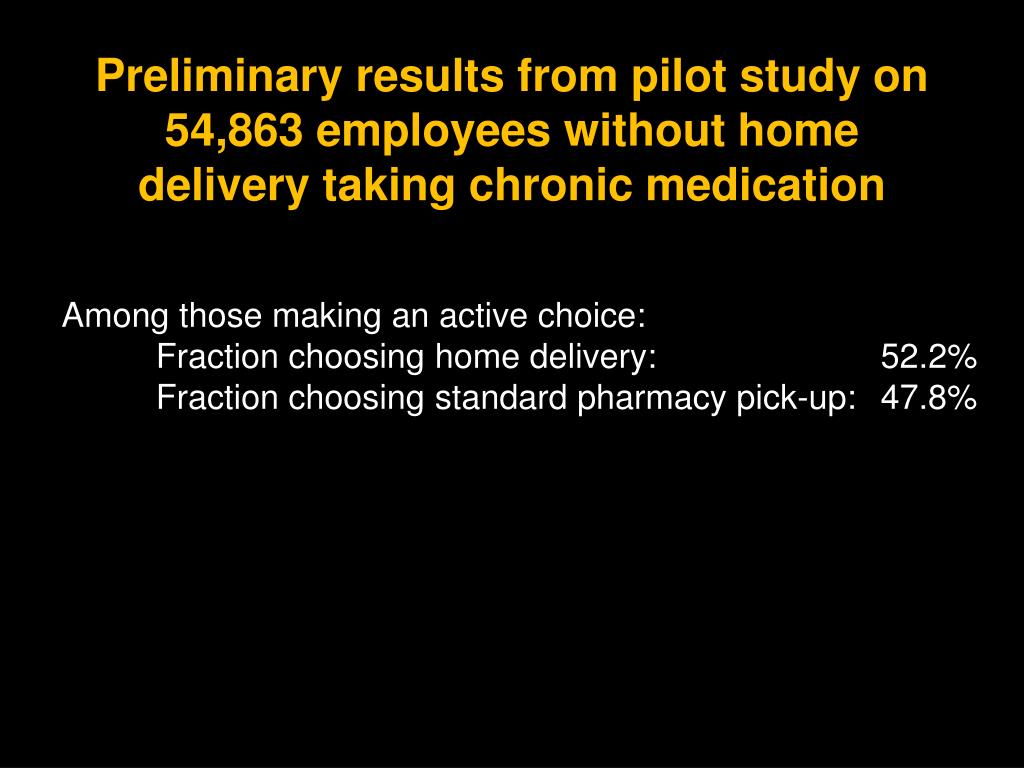 Preliminary results from pilot study on 54,863 employees without home delivery taking chronic medication

Among those making an active choice:
Fraction choosing home delivery: 52.2%
Fraction choosing standard pharmacy pick-up: 47.8%